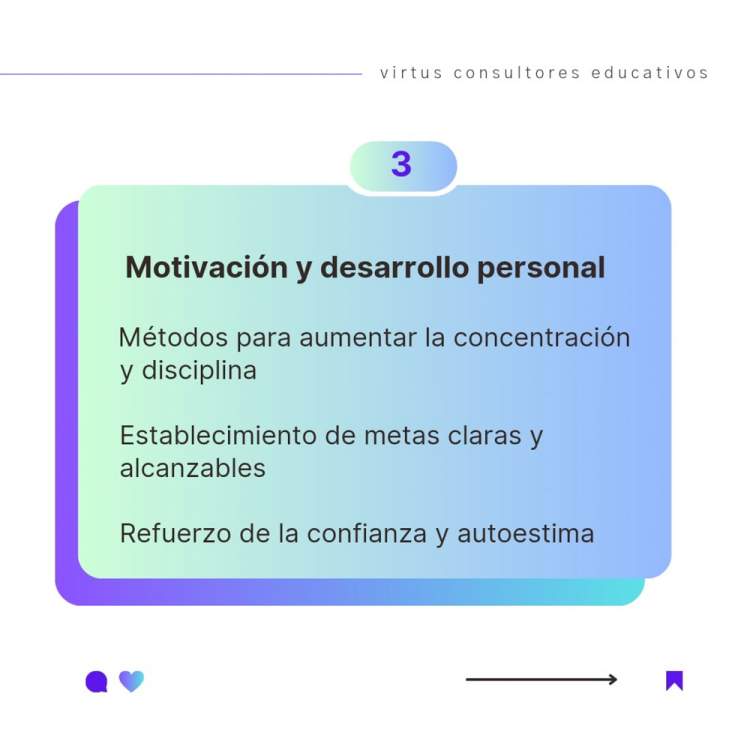 virtus consultores educativos

3

Motivación y desarrollo personal

Métodos para aumentar la concentración y disciplina

Establecimiento de metas claras y alcanzables

Refuerzo de la confianza y autoestima